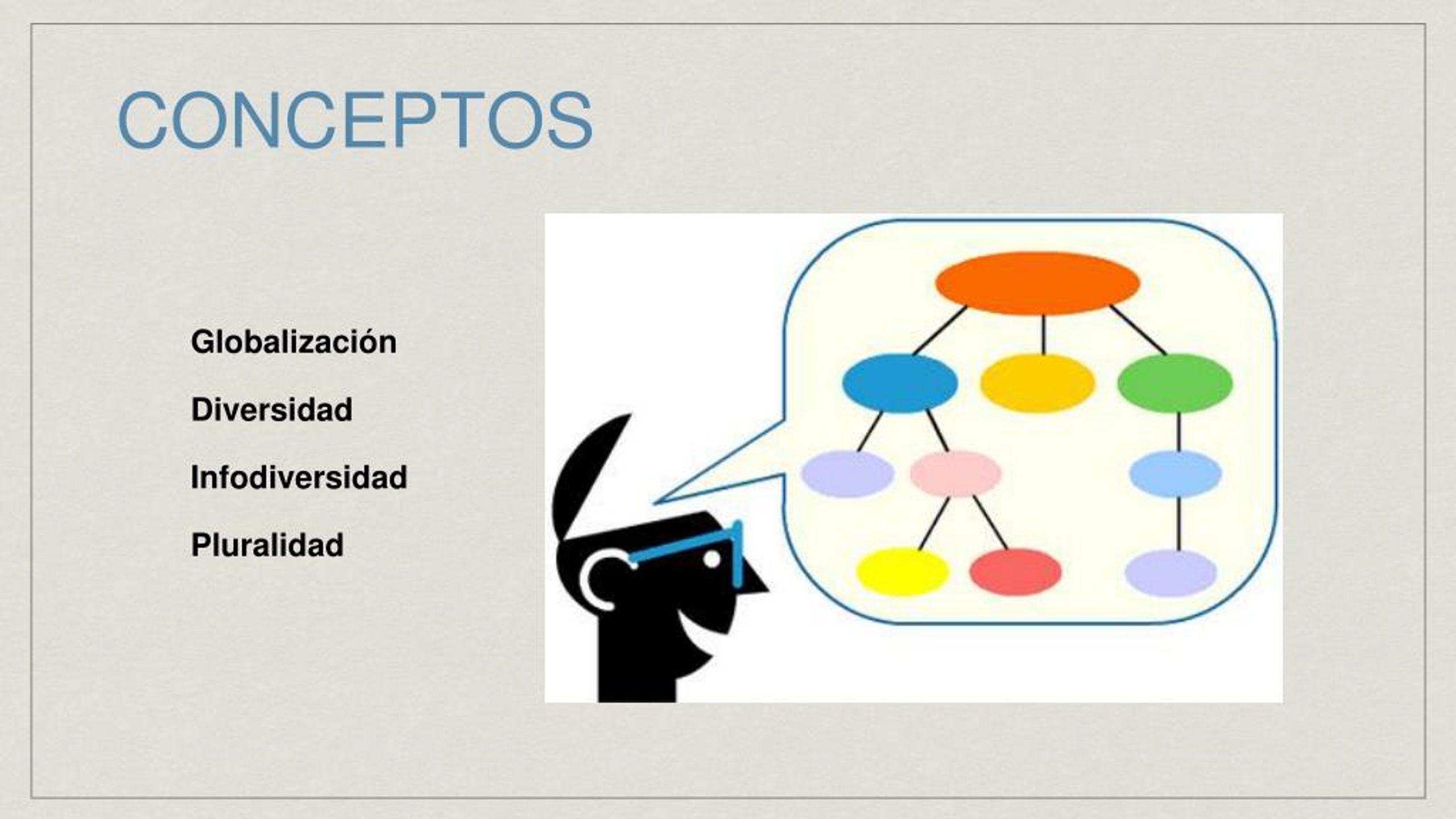 CONCEPTOS

Globalización

Diversidad

Infodiversidad

Pluralidad